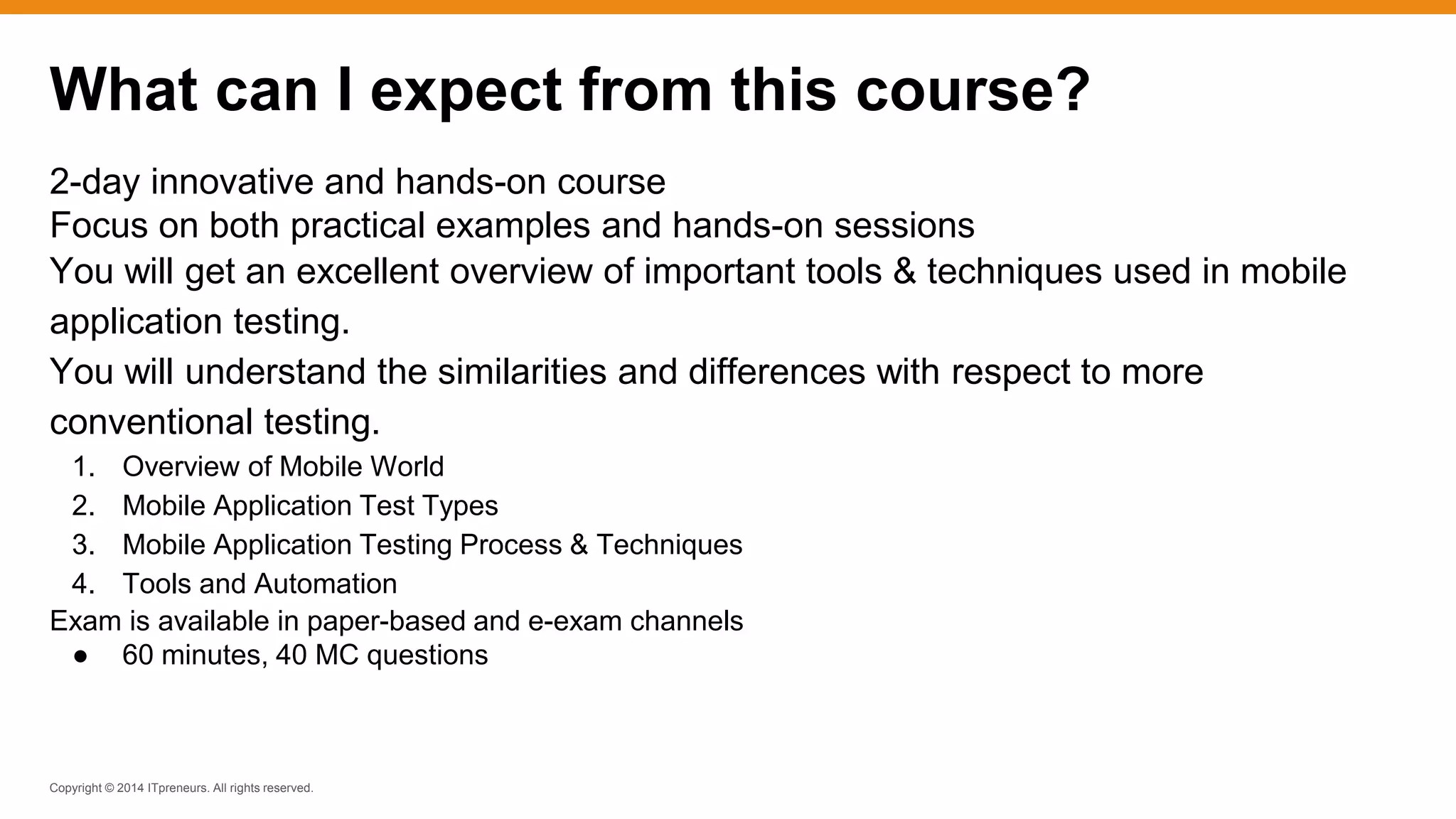 What can I expect from this course?

2-day innovative and hands-on course
Focus on both practical examples and hands-on sessions
You will get an excellent overview of important tools & techniques used in mobile application testing.
You will understand the similarities and differences with respect to more conventional testing.

1. Overview of Mobile World
2. Mobile Application Test Types
3. Mobile Application Testing Process & Techniques
4. Tools and Automation

Exam is available in paper-based and e-exam channels
● 60 minutes, 40 MC questions

Copyright © 2014 ITpreneurs. All rights reserved.